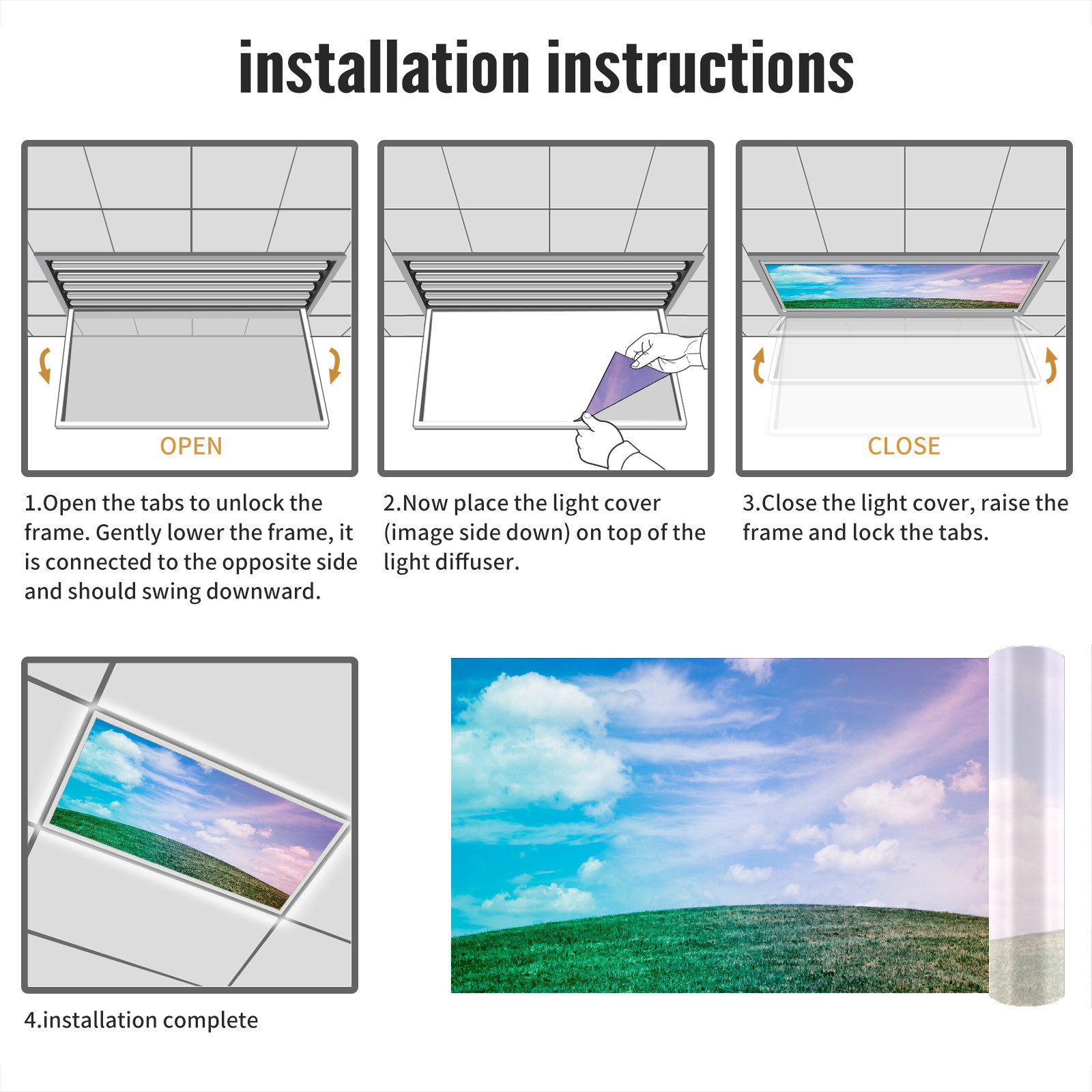 installation instructions

OPEN

1.Open the tabs to unlock the frame. Gently lower the frame, it is connected to the opposite side and should swing downward.

2.Now place the light cover (image side down) on top of the light diffuser.

CLOSE

3.Close the light cover, raise the frame and lock the tabs.

4.installation complete